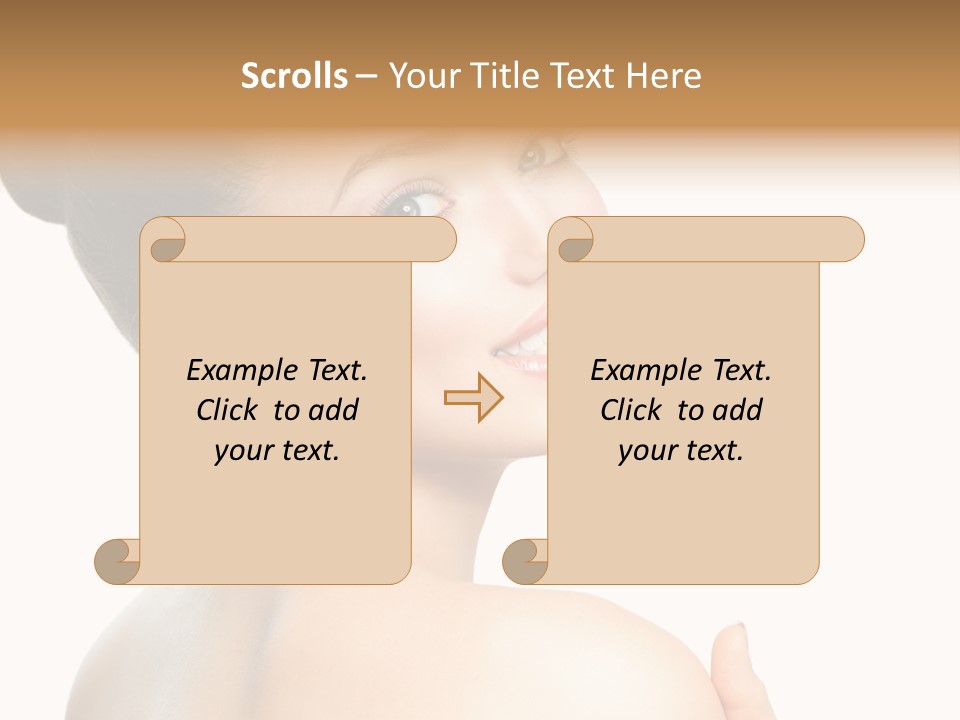 Scrolls – Your Title Text Here

Example Text. Click to add your text.

Example Text. Click to add your text.